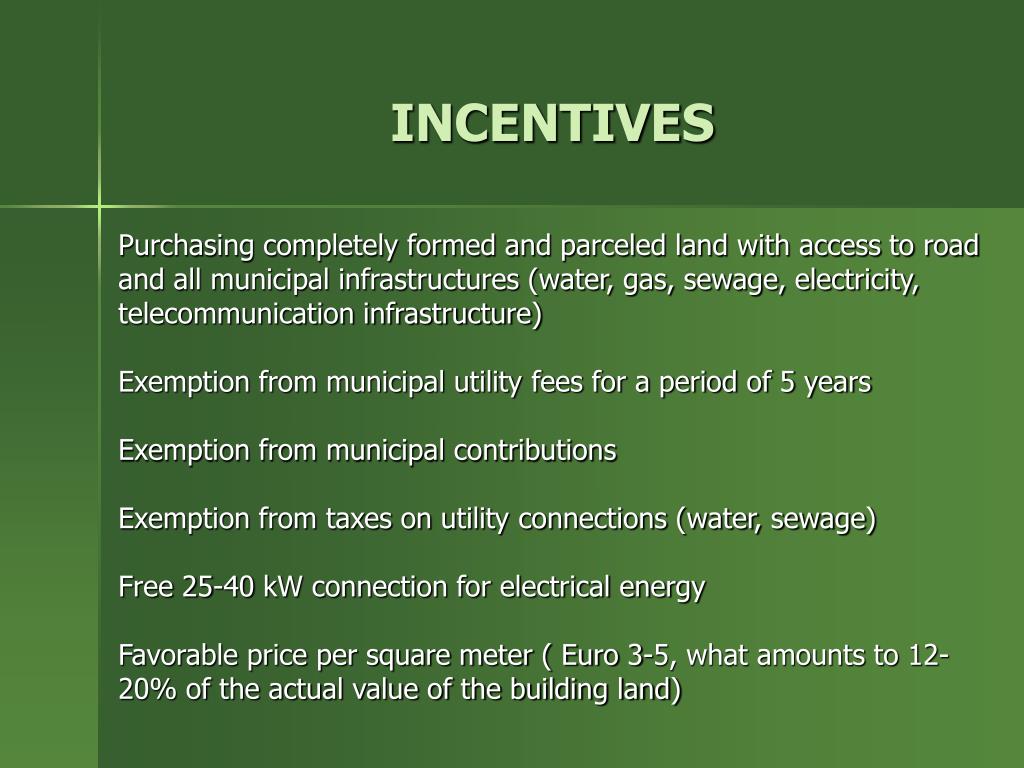 INCENTIVES

Purchasing completely formed and parceled land with access to road and all municipal infrastructures (water, gas, sewage, electricity, telecommunication infrastructure)

Exemption from municipal utility fees for a period of 5 years

Exemption from municipal contributions

Exemption from taxes on utility connections (water, sewage)

Free 25-40 kW connection for electrical energy

Favorable price per square meter ( Euro 3-5, what amounts to 12-20% of the actual value of the building land)